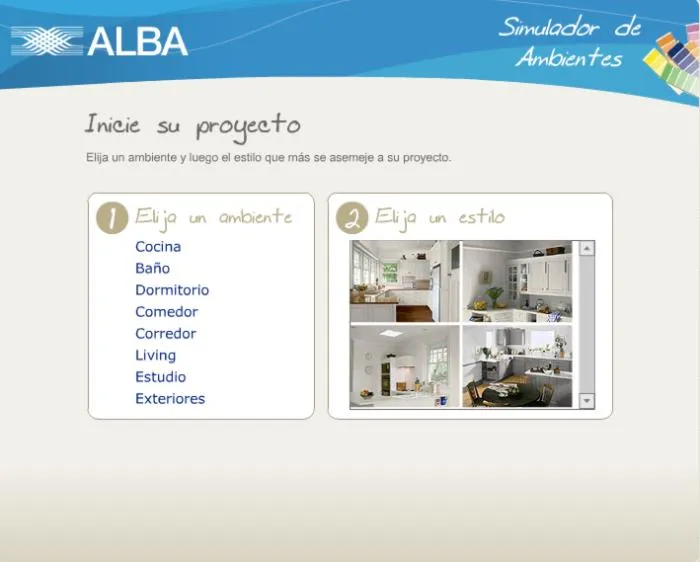 ALBA

Simulador de Ambientes

Inicie su proyecto

Elija un ambiente y luego el estilo que más se asemeje a su proyecto.

1 Elija un ambiente

Cocina
Baño
Dormitorio
Comedor
Corredor
Living
Estudio
Exteriores

2 Elija un estilo